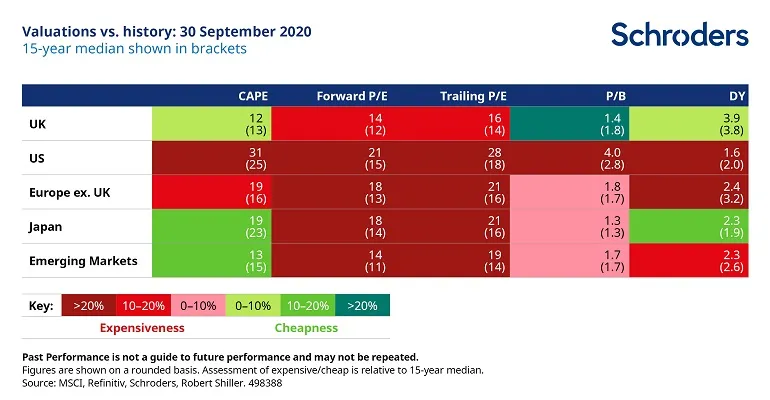 Valuations vs. history: 30 September 2020
15-year median shown in brackets

Schroders

| | CAPE | Forward P/E | Trailing P/E | P/B | DY |
|---|---|---|---|---|---|
| UK | 12 (13) | 14 (12) | 16 (14) | 1.4 (1.8) | 3.9 (3.8) |
| US | 31 (25) | 21 (15) | 28 (18) | 4.0 (2.8) | 1.6 (2.0) |
| Europe ex. UK | 19 (16) | 18 (13) | 21 (16) | 1.8 (1.7) | 2.4 (3.2) |
| Japan | 19 (23) | 18 (14) | 21 (16) | 1.3 (1.3) | 2.3 (1.9) |
| Emerging Markets | 13 (15) | 14 (11) | 19 (14) | 1.7 (1.7) | 2.3 (2.6) |

Key: >20% 10–20% 0–10% 0–10% 10–20% >20%
Expensiveness Cheapness

Past Performance is not a guide to future performance and may not be repeated.
Figures are shown on a rounded basis. Assessment of expensive/cheap is relative to 15-year median.
Source: MSCI, Refinitiv, Schroders, Robert Shiller. 498388